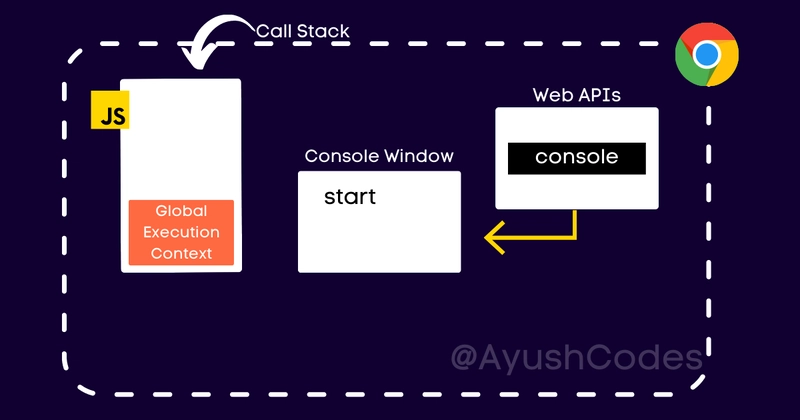 Call Stack

JS

Global Execution Context

Console Window

start

Web APIs

console

@AyushCodes